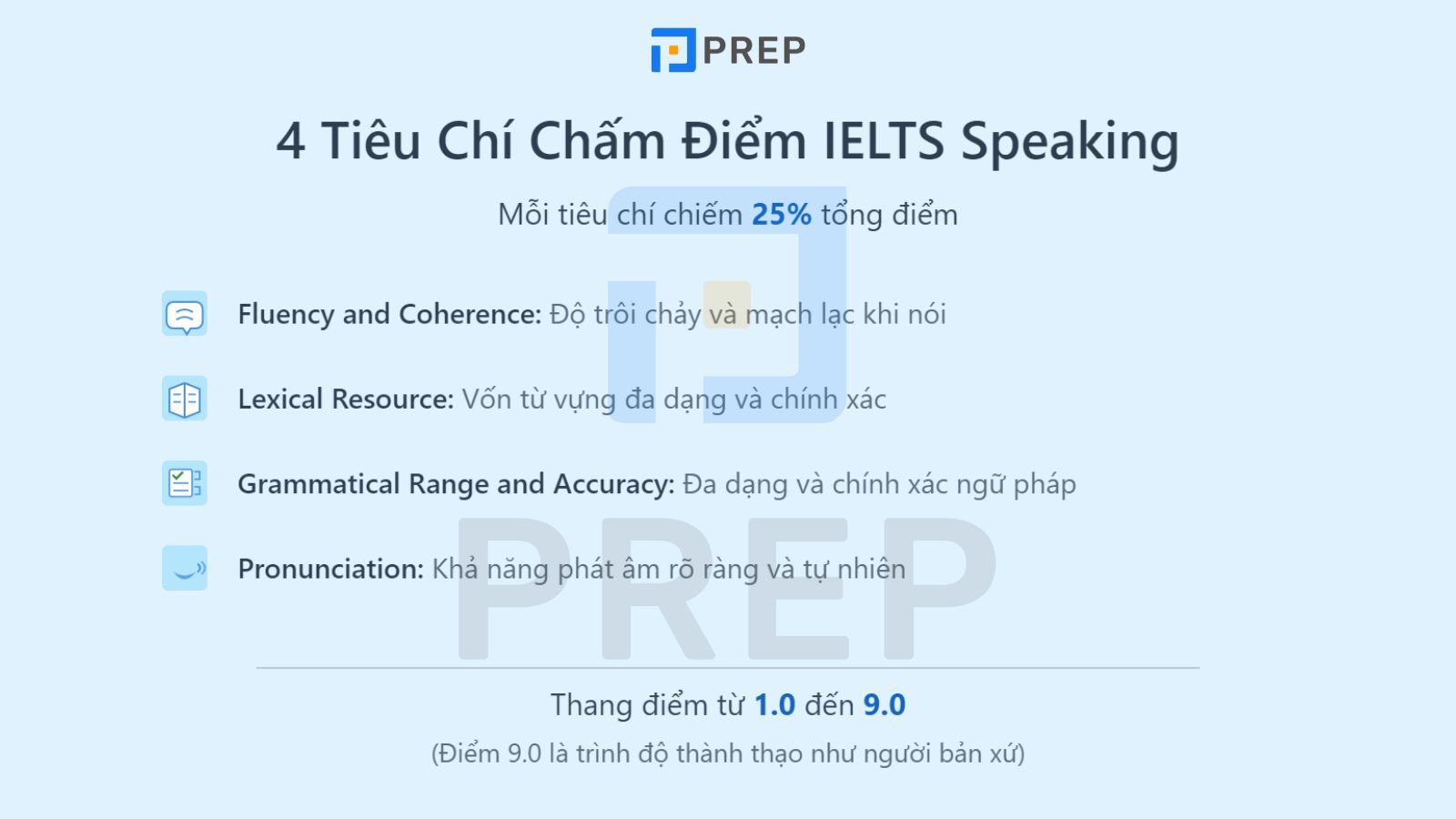 PREP

4 Tiêu Chí Chấm Điểm IELTS Speaking

Mỗi tiêu chí chiếm 25% tổng điểm

Fluency and Coherence: Độ trôi chảy và mạch lạc khi nói

Lexical Resource: Vốn từ vựng đa dạng và chính xác

Grammatical Range and Accuracy: Đa dạng và chính xác ngữ pháp

Pronunciation: Khả năng phát âm rõ ràng và tự nhiên

PREP

Thang điểm từ 1.0 đến 9.0

(Điểm 9.0 là trình độ thành thạo như người bản xứ)